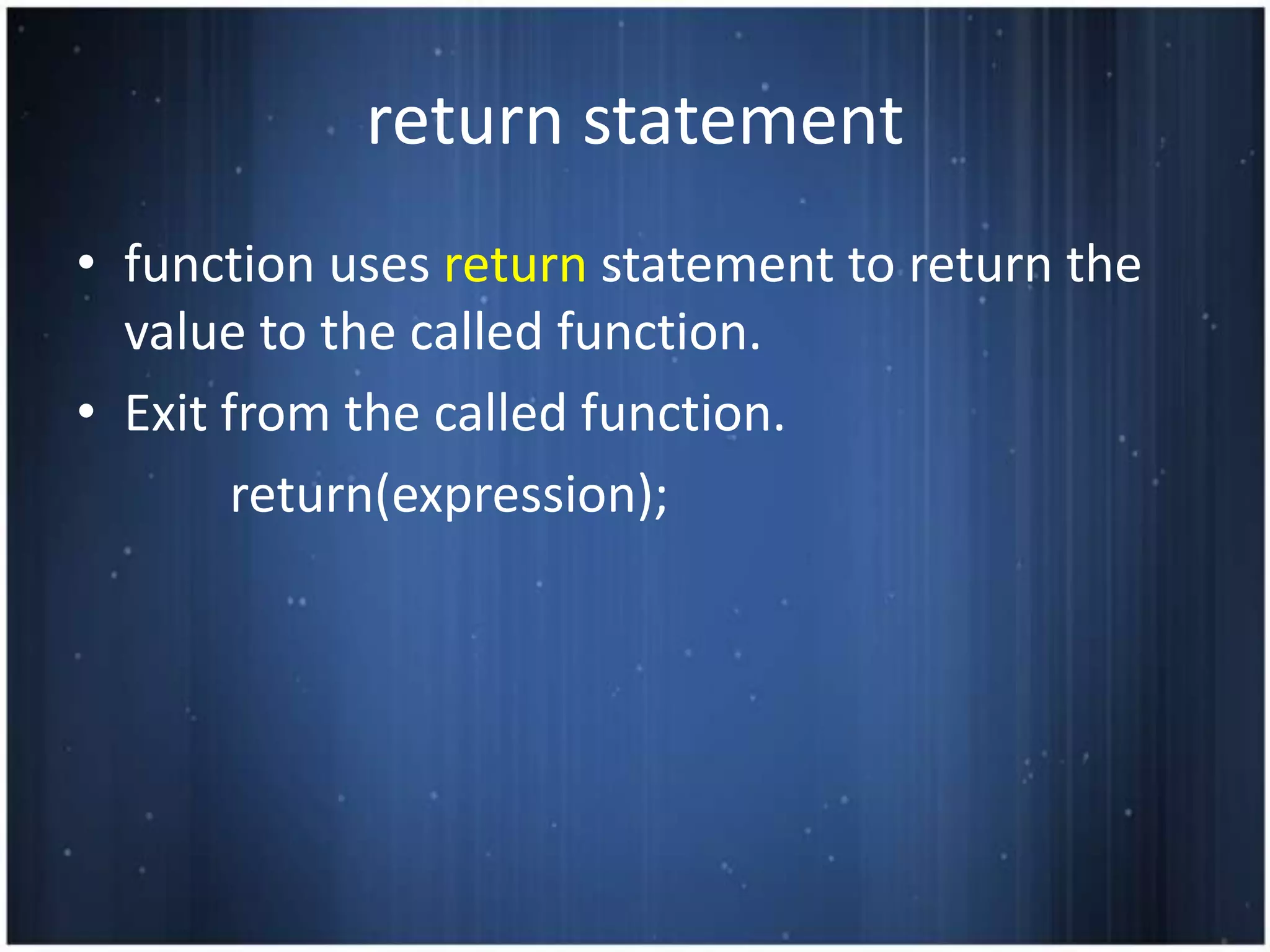 return statement

• function uses return statement to return the value to the called function.
• Exit from the called function.

return(expression);